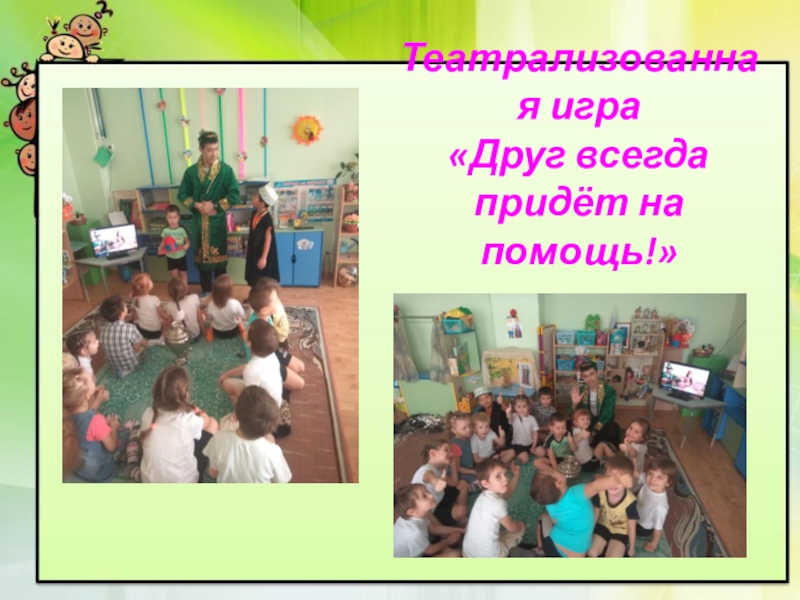 Театрализованная игра
«Друг всегда придёт на помощь!»